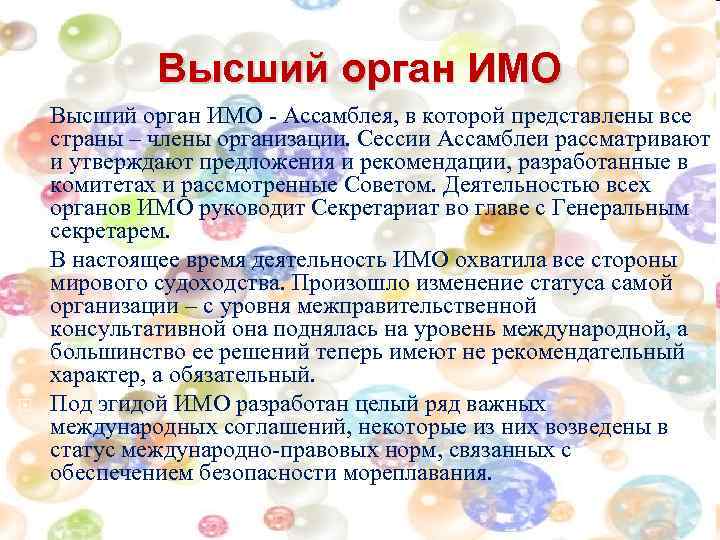 Высший орган ИМО

Высший орган ИМО - Ассамблея, в которой представлены все страны – члены организации. Сессии Ассамблеи рассматривают и утверждают предложения и рекомендации, разработанные в комитетах и рассмотренные Советом. Деятельностью всех органов ИМО руководит Секретариат во главе с Генеральным секретарем.

В настоящее время деятельность ИМО охватила все стороны мирового судоходства. Произошло изменение статуса самой организации – с уровня межправительственной консультативной она поднялась на уровень международной, а большинство ее решений теперь имеют не рекомендательный характер, а обязательный.

Под эгидой ИМО разработан целый ряд важных международных соглашений, некоторые из них возведены в статус международно-правовых норм, связанных с обеспечением безопасности мореплавания.